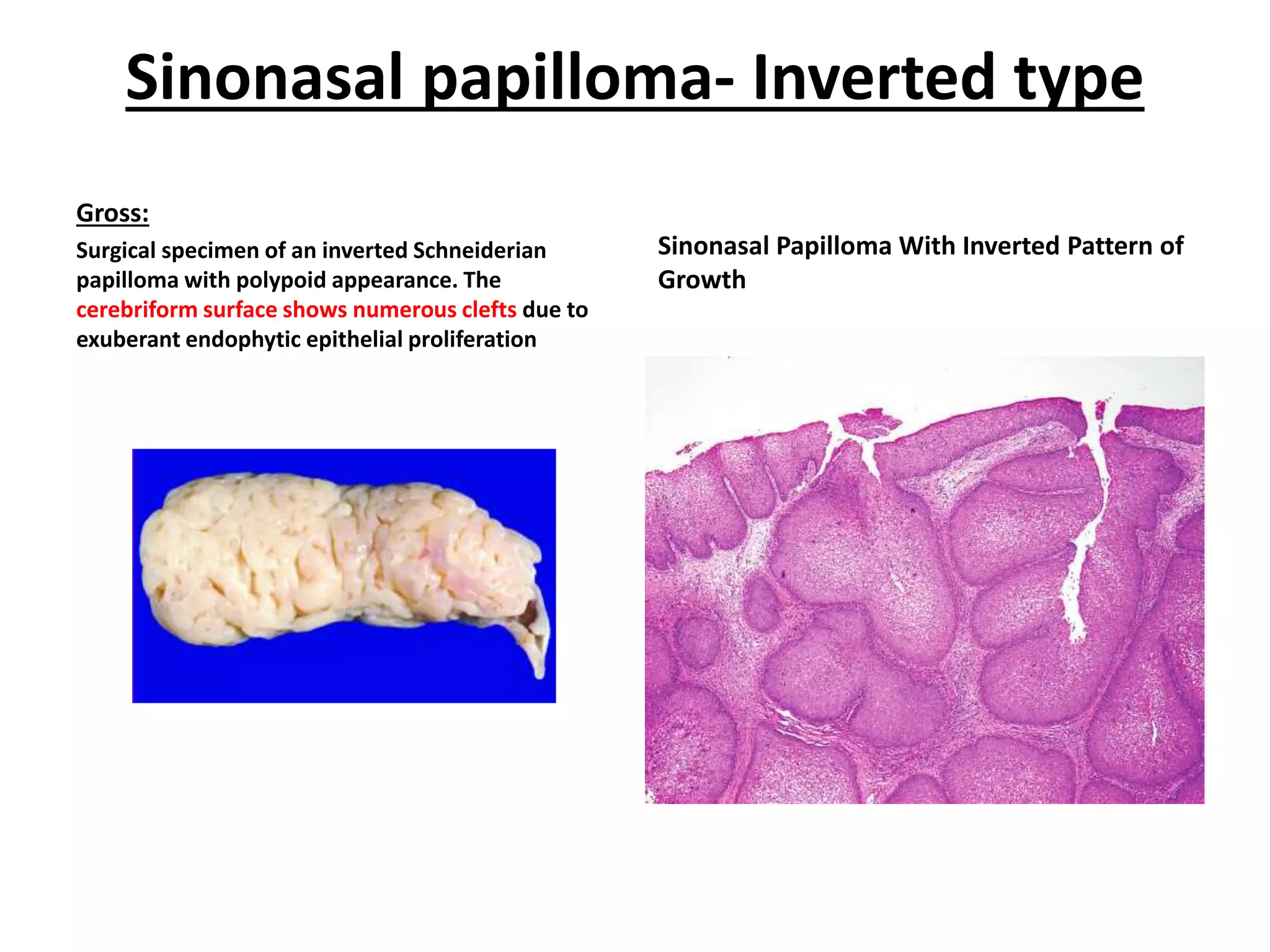 Sinonasal papilloma- Inverted type

Gross:

Surgical specimen of an inverted Schneiderian papilloma with polypoid appearance. The cerebriform surface shows numerous clefts due to exuberant endophytic epithelial proliferation

Sinonasal Papilloma With Inverted Pattern of Growth